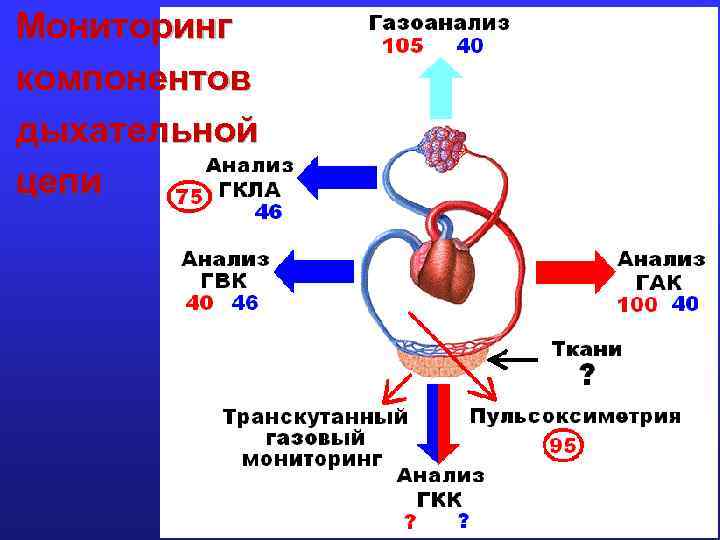 Мониторинг компонентов дыхательной цепи

Газоанализ
105 40

Анализ ГКЛА
75
46

Анализ ГВК
40 46

Анализ ГАК
100 40

Ткани
?

Транскутанный газовый мониторинг

Пульсоксиметрия
95

Анализ ГКК
? ?